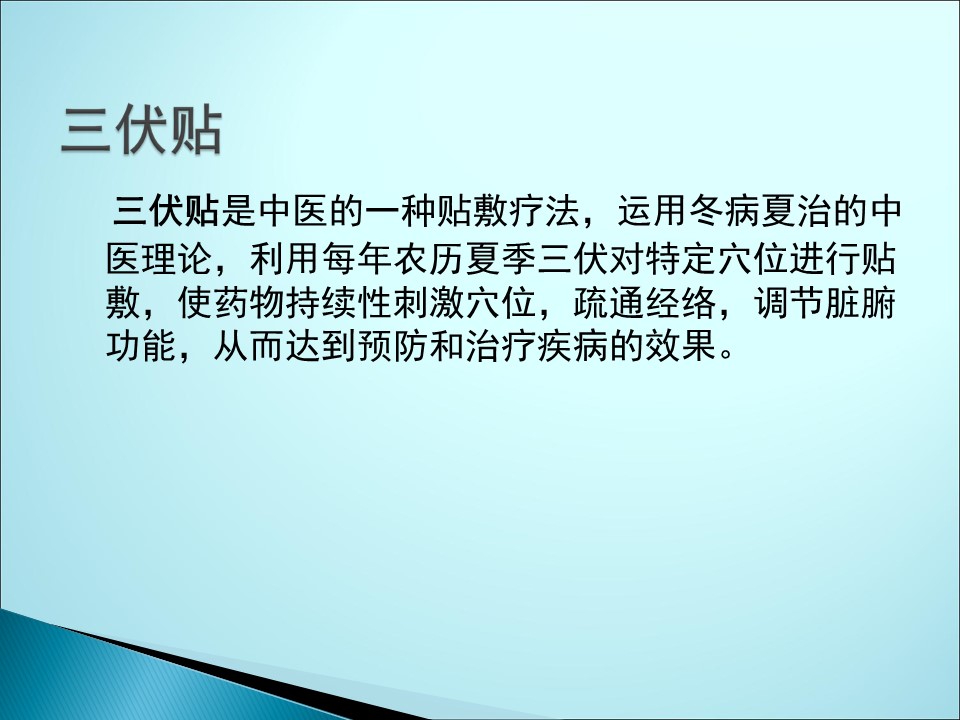 三伏贴

三伏贴是中医的一种贴敷疗法，运用冬病夏治的中医理论，利用每年农历夏季三伏对特定穴位进行贴敷，使药物持续性刺激穴位，疏通经络，调节脏腑功能，从而达到预防和治疗疾病的效果。